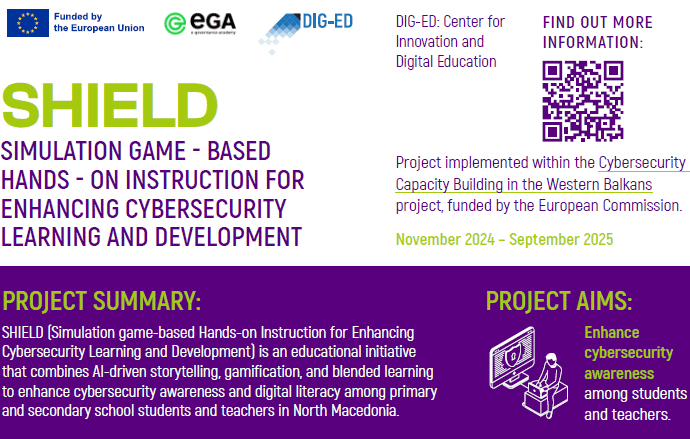 Funded by the European Union

eGA
e-governance academy

DIG-ED

DIG-ED: Center for Innovation and Digital Education

FIND OUT MORE INFORMATION:

SHIELD

SIMULATION GAME - BASED HANDS - ON INSTRUCTION FOR ENHANCING CYBERSECURITY LEARNING AND DEVELOPMENT

Project implemented within the Cybersecurity Capacity Building in the Western Balkans project, funded by the European Commission.

November 2024 – September 2025

PROJECT SUMMARY:

SHIELD (Simulation game-based Hands-on Instruction for Enhancing Cybersecurity Learning and Development) is an educational initiative that combines AI-driven storytelling, gamification, and blended learning to enhance cybersecurity awareness and digital literacy among primary and secondary school students and teachers in North Macedonia.

PROJECT AIMS:

Enhance cybersecurity awareness among students and teachers.